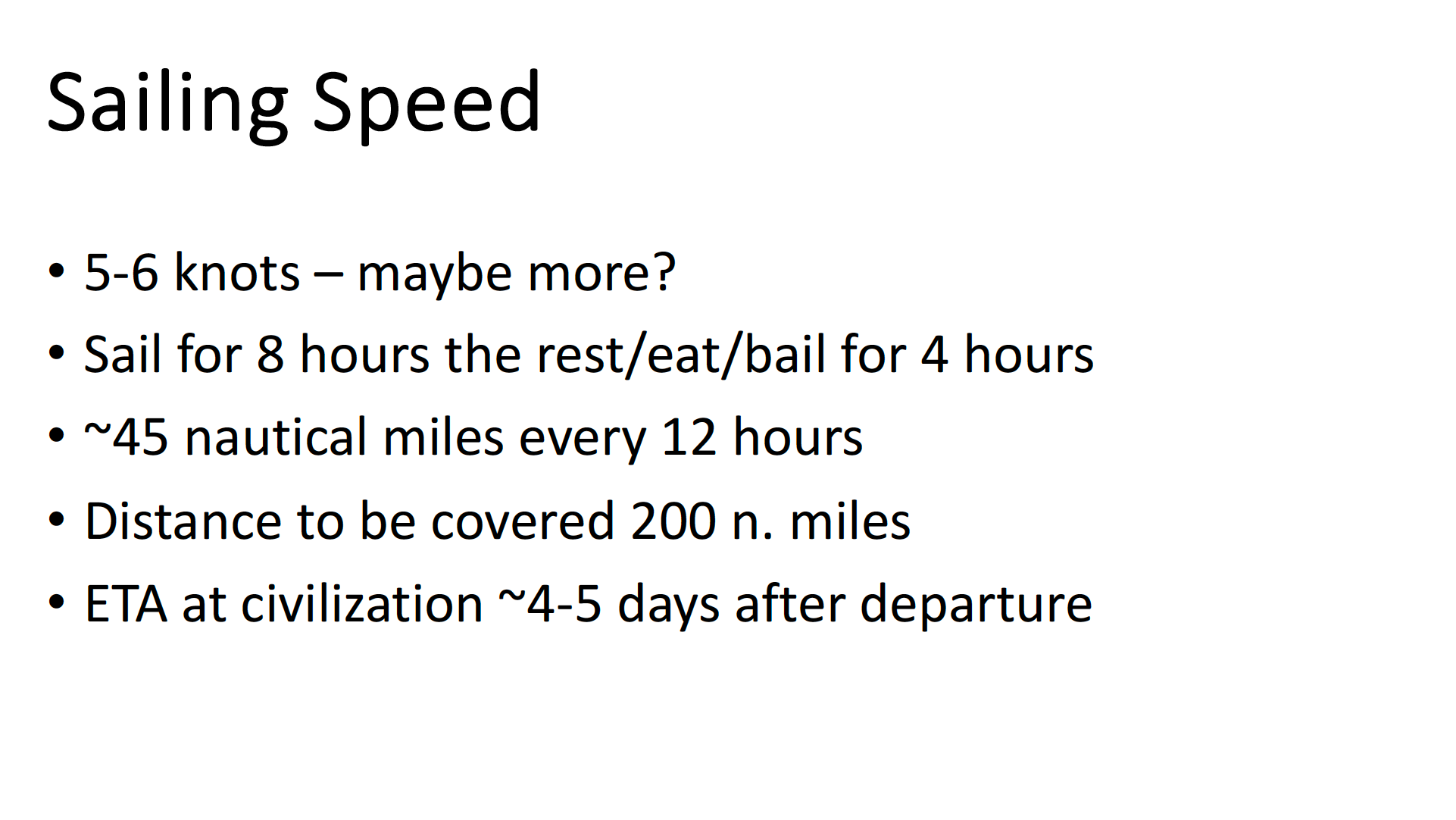 Sailing Speed

• 5-6 knots – maybe more?
• Sail for 8 hours the rest/eat/bail for 4 hours
• ~45 nautical miles every 12 hours
• Distance to be covered 200 n. miles
• ETA at civilization ~4-5 days after departure